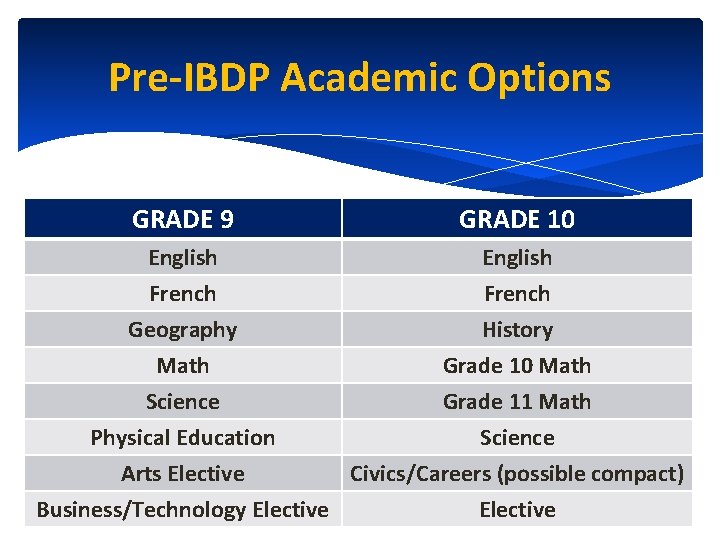 Pre-IBDP Academic Options

| GRADE 9 | GRADE 10 |
|---|---|
| English | English |
| French | French |
| Geography | History |
| Math | Grade 10 Math |
| Science | Grade 11 Math |
| Physical Education | Science |
| Arts Elective | Civics/Careers (possible compact) |
| Business/Technology Elective | Elective |